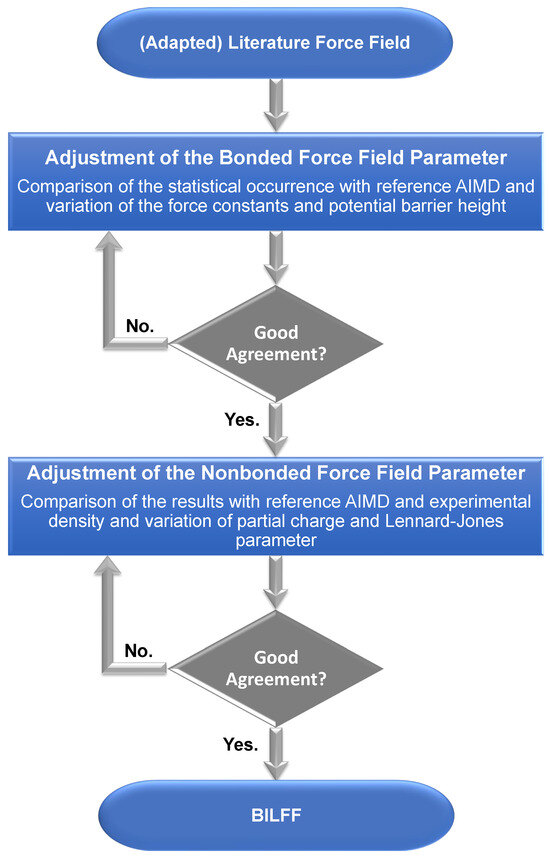 (Adapted) Literature Force Field

Adjustment of the Bonded Force Field Parameter

Comparison of the statistical occurrence with reference AIMD and variation of the force constants and potential barrier height

No.

Good Agreement?

Yes.

Adjustment of the Nonbonded Force Field Parameter

Comparison of the results with reference AIMD and experimental density and variation of partial charge and Lennard-Jones parameter

No.

Good Agreement?

Yes.

BILFF